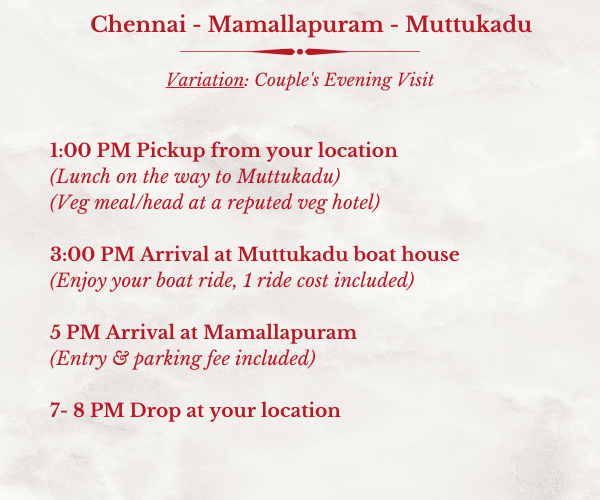 Chennai - Mamallapuram - Muttukadu

Variation: Couple's Evening Visit

1:00 PM Pickup from your location
(Lunch on the way to Muttukadu)
(Veg meal/head at a reputed veg hotel)

3:00 PM Arrival at Muttukadu boat house
(Enjoy your boat ride, 1 ride cost included)

5 PM Arrival at Mamallapuram
(Entry & parking fee included)

7- 8 PM Drop at your location